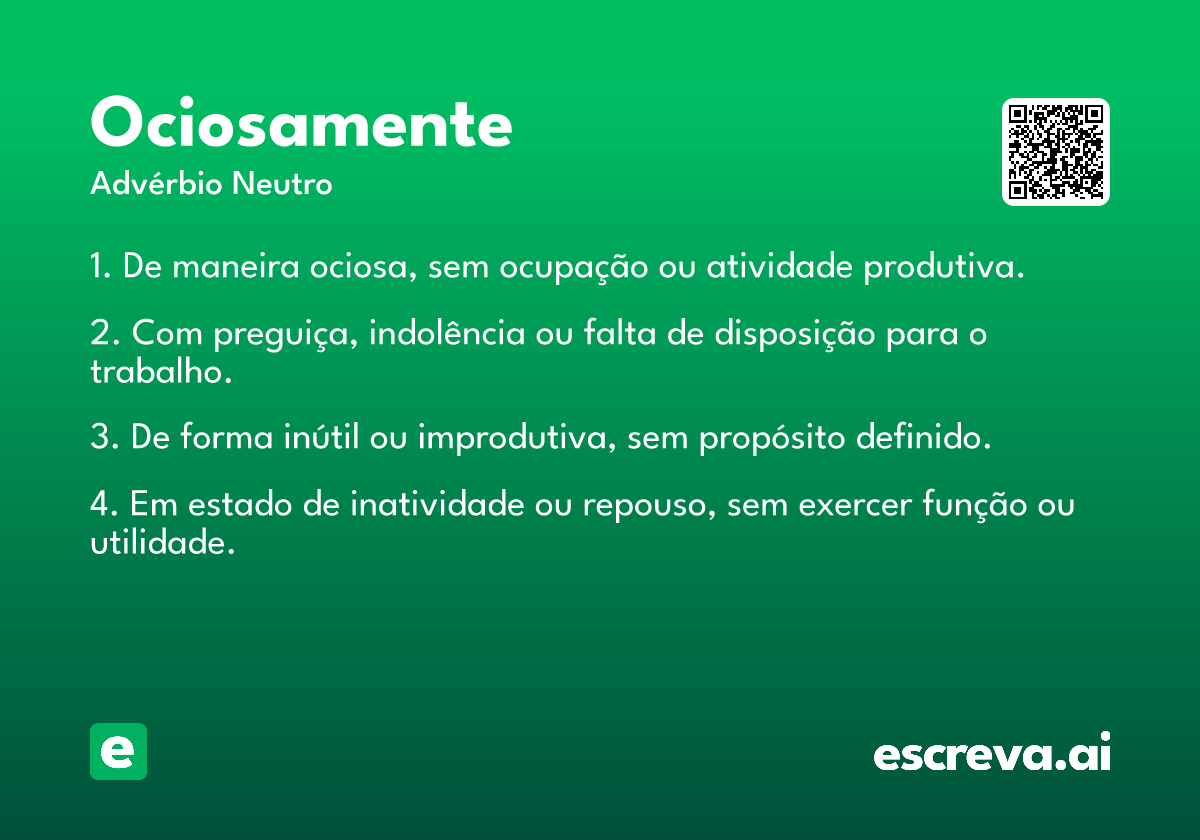 Ociosamente
Advérbio Neutro

1. De maneira ociosa, sem ocupação ou atividade produtiva.

2. Com preguiça, indolência ou falta de disposição para o trabalho.

3. De forma inútil ou improdutiva, sem propósito definido.

4. Em estado de inatividade ou repouso, sem exercer função ou utilidade.

e

escreva.ai